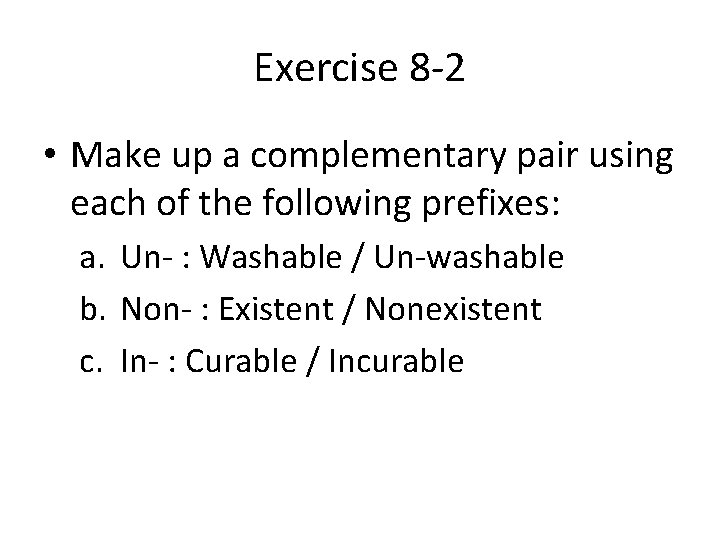 Exercise 8-2

• Make up a complementary pair using each of the following prefixes:

a. Un- : Washable / Un-washable

b. Non- : Existent / Nonexistent

c. In- : Curable / Incurable